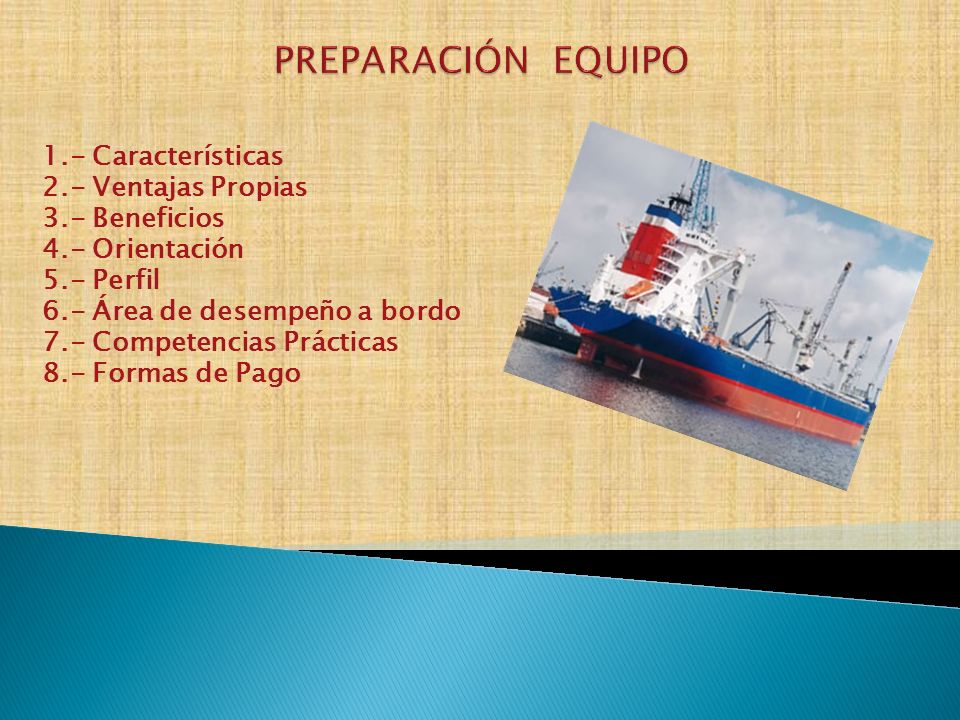 PREPARACIÓN EQUIPO

1.- Características
2.- Ventajas Propias
3.- Beneficios
4.- Orientación
5.- Perfil
6.- Área de desempeño a bordo
7.- Competencias Prácticas
8.- Formas de Pago